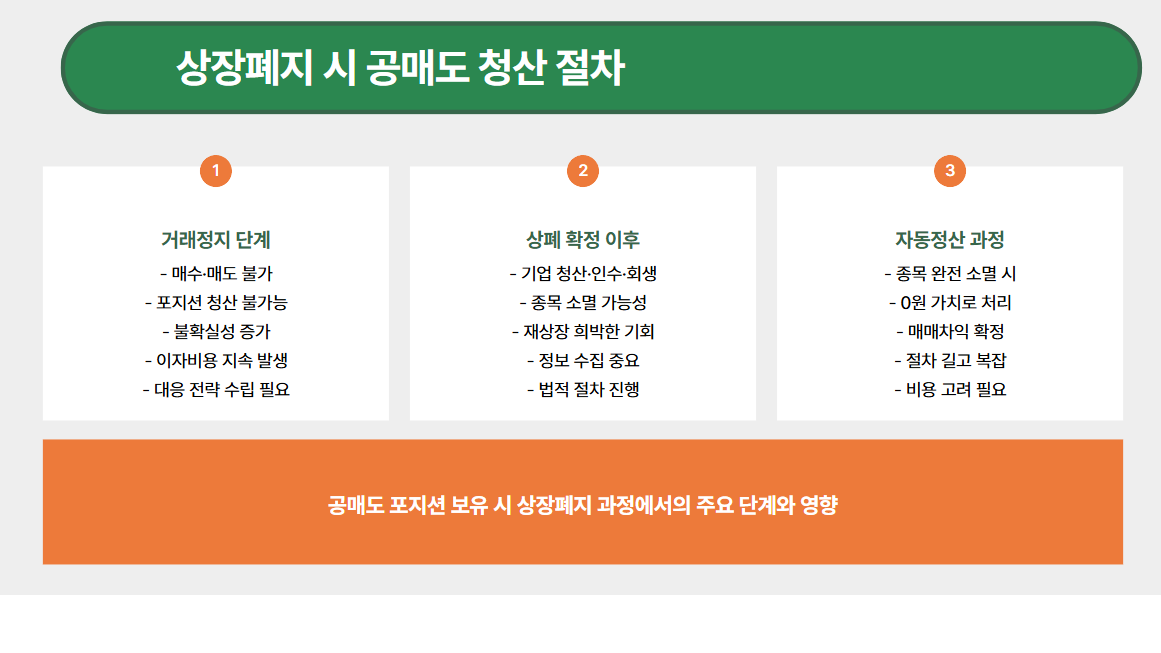 상장폐지 시 공매도 청산 절차

1

거래정지 단계

- 매수·매도 불가
- 포지션 청산 불가능
- 불확실성 증가
- 이자비용 지속 발생
- 대응 전략 수립 필요

2

상폐 확정 이후

- 기업 청산·인수·회생
- 종목 소멸 가능성
- 재상장 희박한 기회
- 정보 수집 중요
- 법적 절차 진행

3

자동정산 과정

- 종목 완전 소멸 시
- 0원 가치로 처리
- 매매차익 확정
- 절차 길고 복잡
- 비용 고려 필요

공매도 포지션 보유 시 상장폐지 과정에서의 주요 단계와 영향